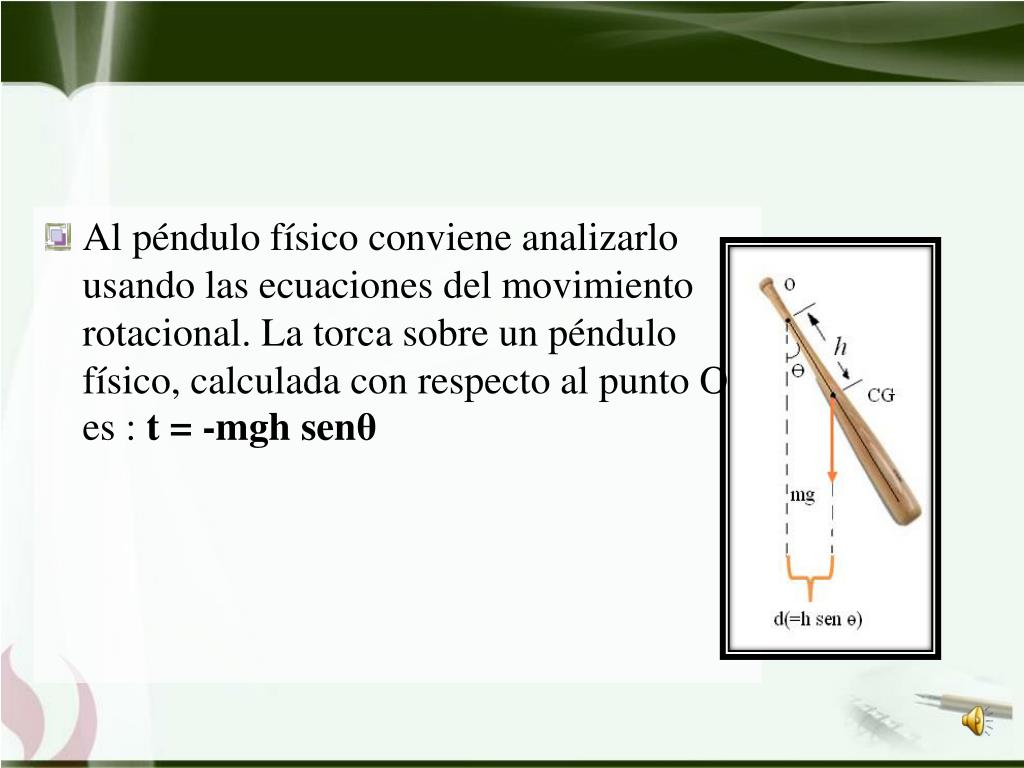 Al péndulo físico conviene analizarlo usando las ecuaciones del movimiento rotacional. La torca sobre un péndulo físico, calculada con respecto al punto O es : **t = -mgh senθ**

O
h
Θ
CG
mg
d(=h sen θ)